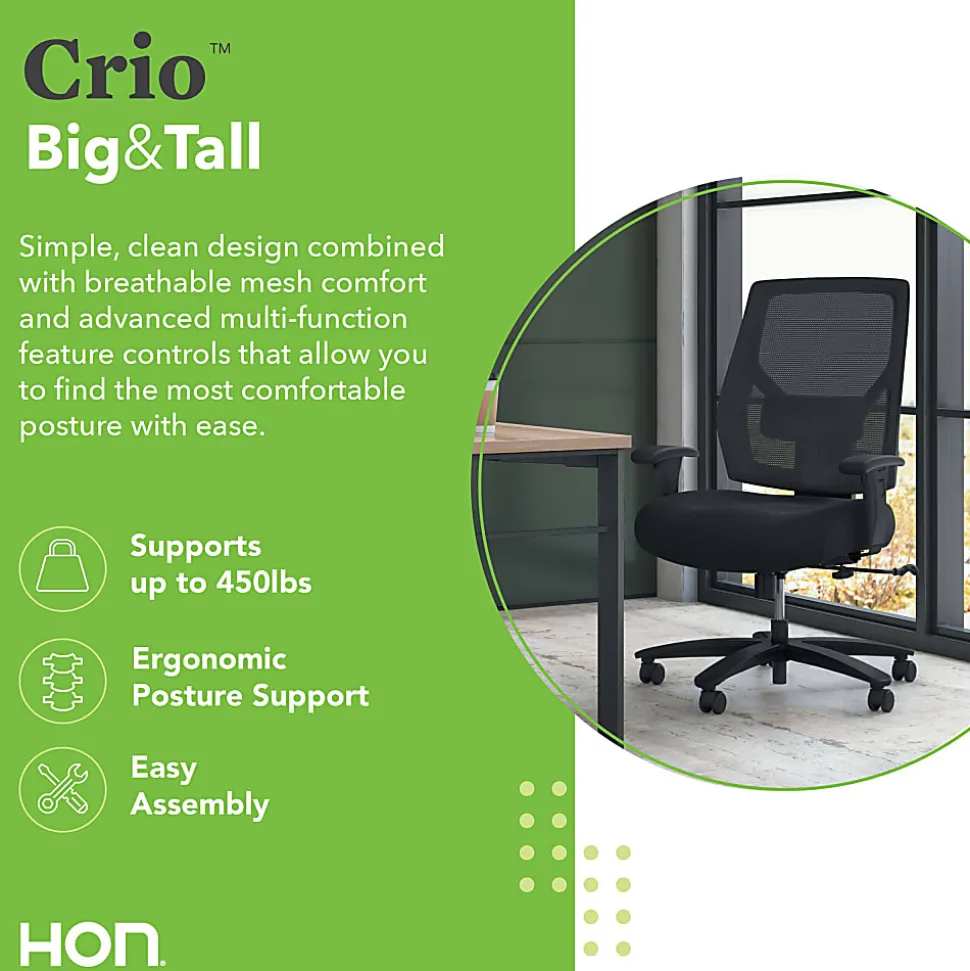 Crio™
Big&Tall

Simple, clean design combined with breathable mesh comfort and advanced multi-function feature controls that allow you to find the most comfortable posture with ease.

Supports up to 450lbs

Ergonomic Posture Support

Easy Assembly

HON.